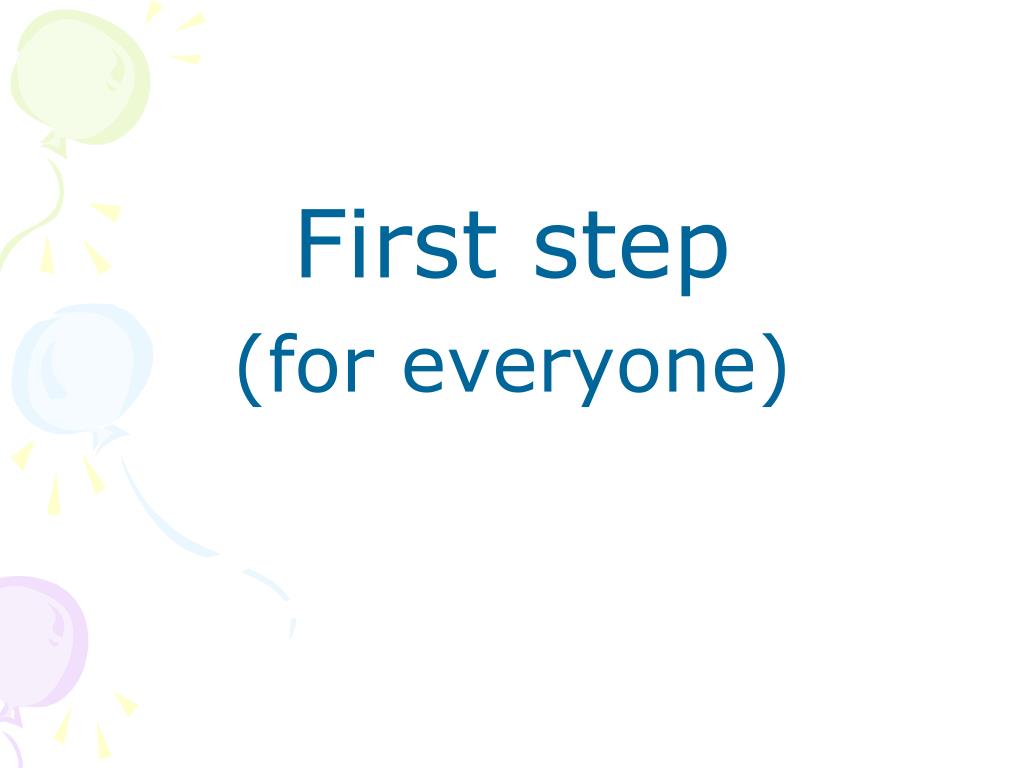 First step
(for everyone)